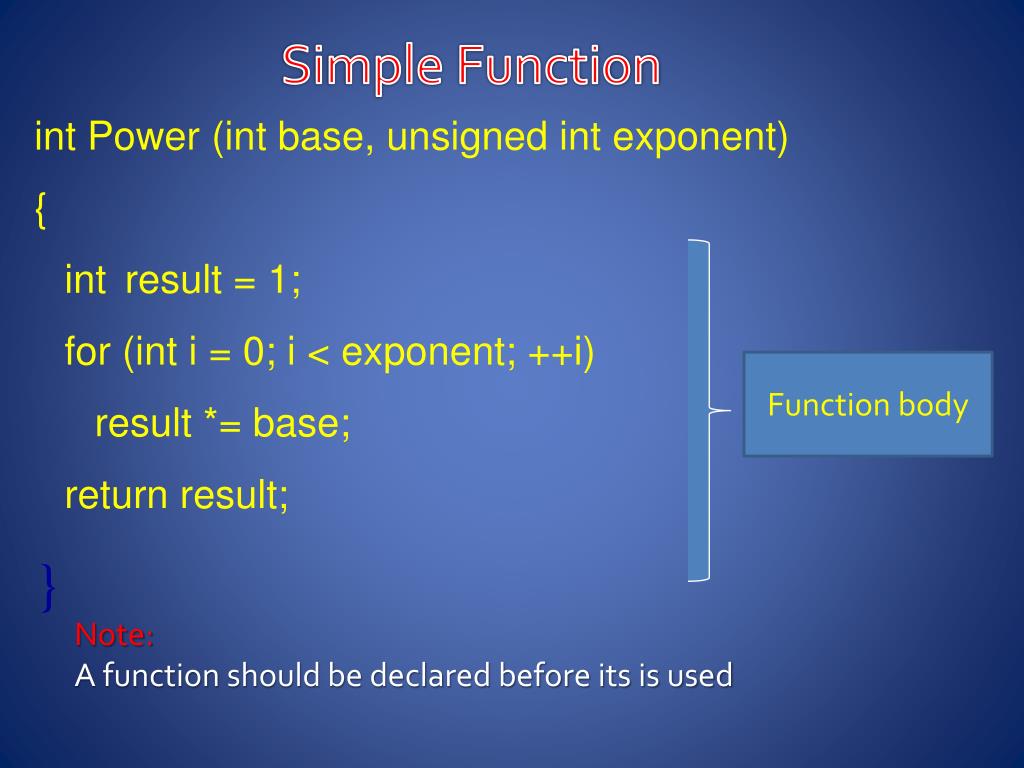 Simple Function

int Power (int base, unsigned int exponent)

{

int result = 1;

for (int i = 0; i < exponent; ++i)

result *= base;

return result;

}

Function body

Note:
A function should be declared before its is used